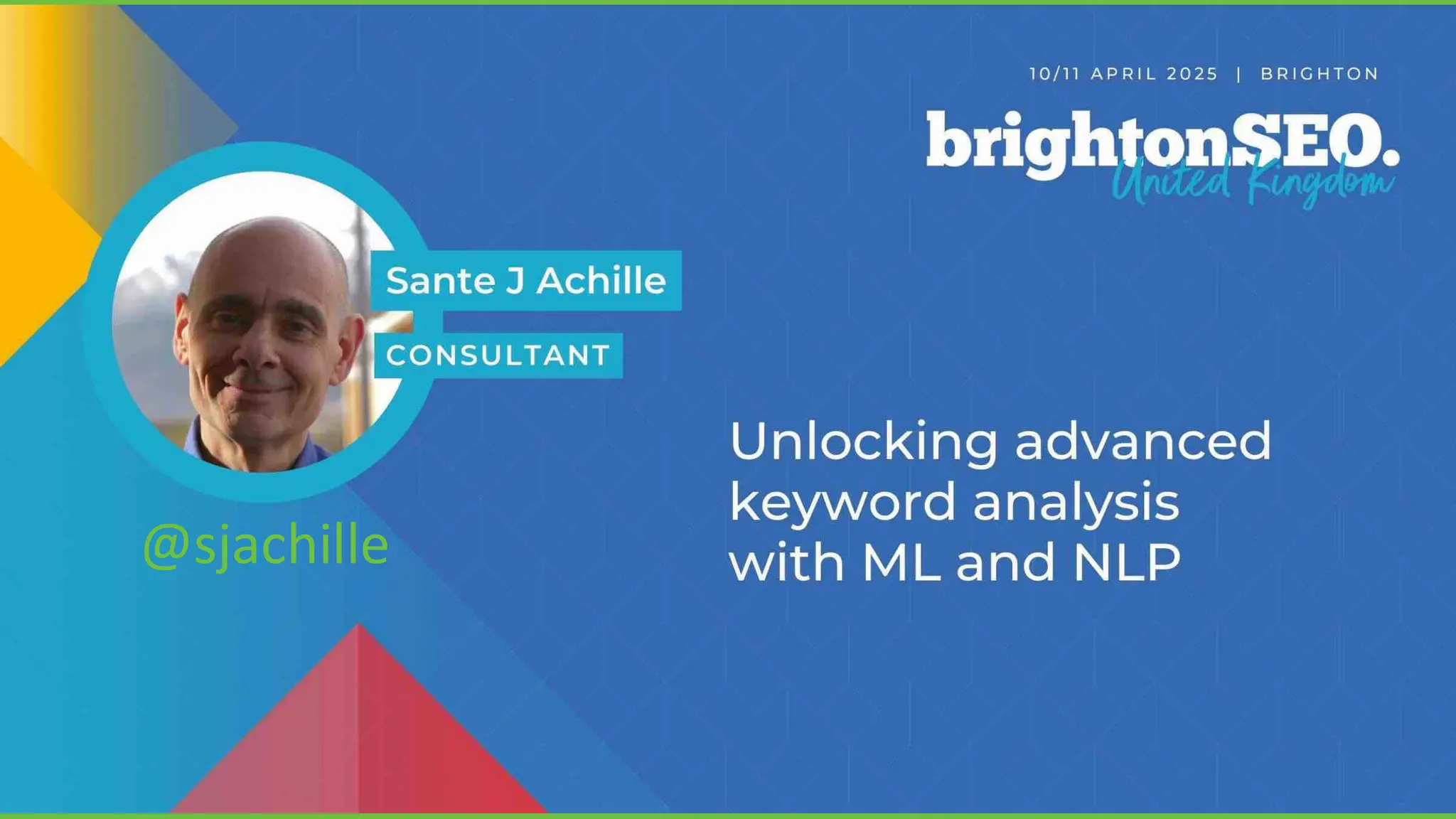 10/11 APRIL 2025 | BRIGHTON

brightonSEO.
United Kingdom

Sante J Achille

CONSULTANT

@sjachille

Unlocking advanced keyword analysis with ML and NLP